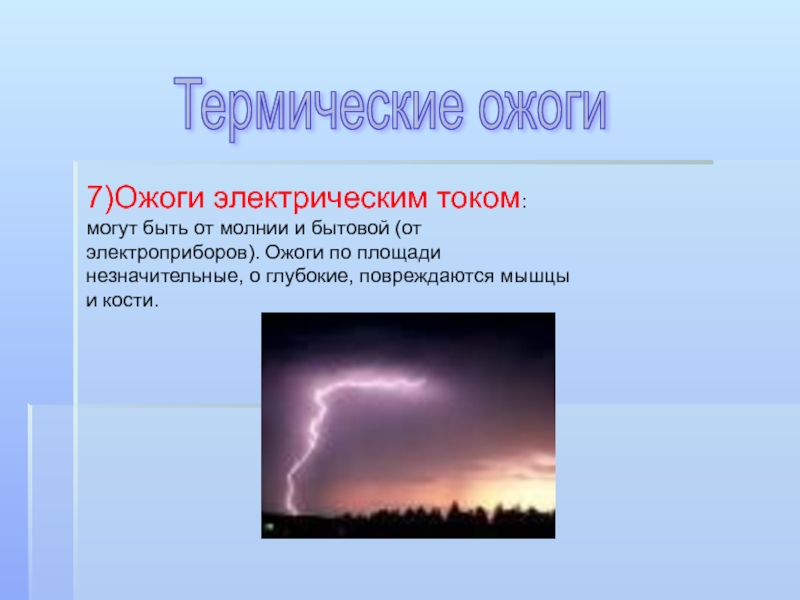 Термические ожоги

7)Ожоги электрическим током: могут быть от молнии и бытовой (от электроприборов). Ожоги по площади незначительные, о глубокие, повреждаются мышцы и кости.